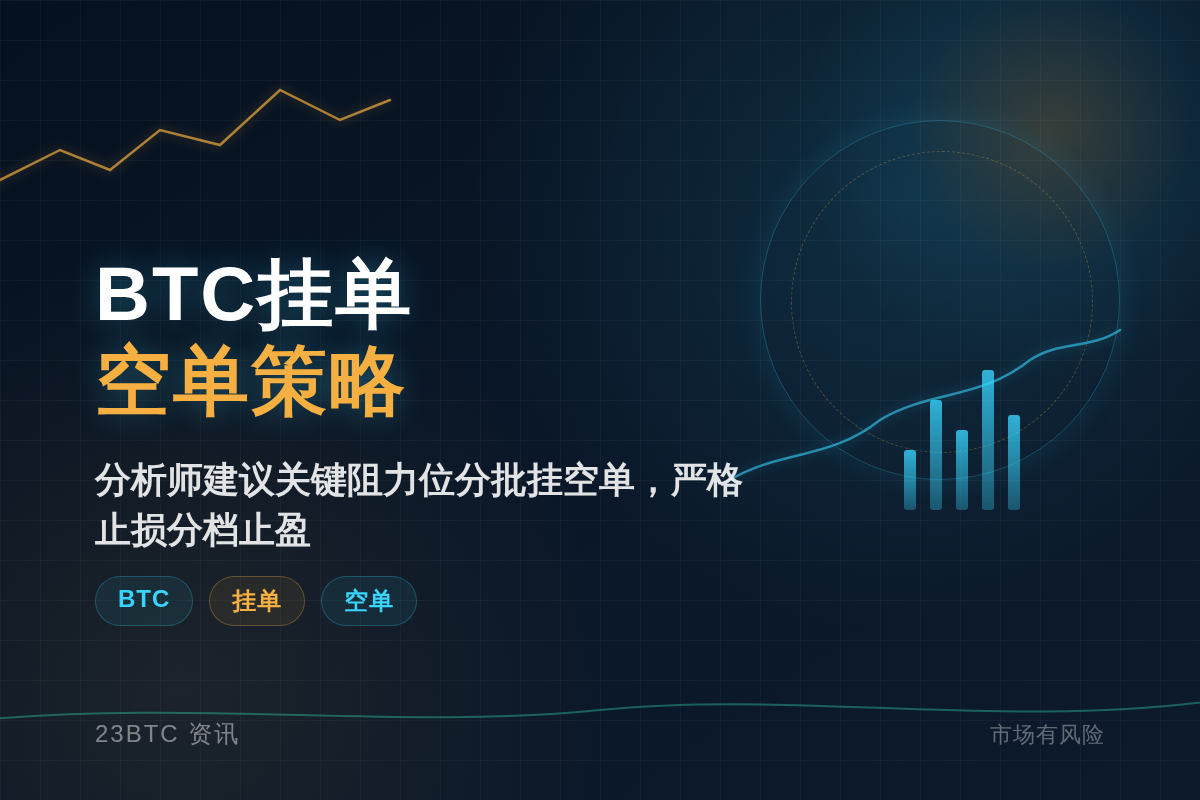 BTC挂单
空单策略

分析师建议关键阻力位分批挂空单，严格止损分档止盈

BTC 挂单 空单

23BTC 资讯

市场有风险